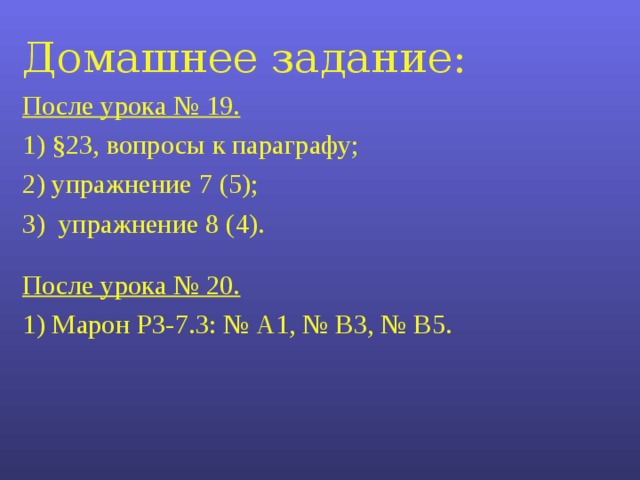 Домашнее задание:

После урока № 19.

1) §23, вопросы к параграфу;

2) упражнение 7 (5);

3) упражнение 8 (4).

После урока № 20.

1) Марон РЗ-7.3: № А1, № В3, № В5.